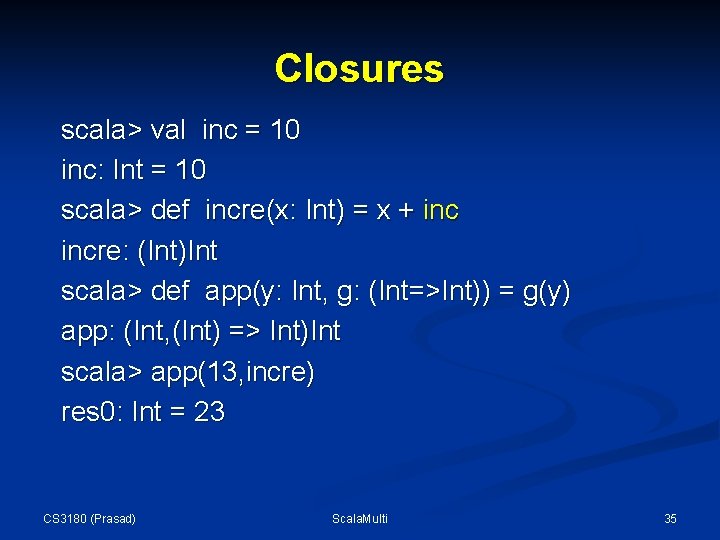 Closures

scala> val inc = 10
inc: Int = 10
scala> def incre(x: Int) = x + inc
incre: (Int)Int
scala> def app(y: Int, g: (Int=>Int)) = g(y)
app: (Int,(Int) => Int)Int
scala> app(13,incre)
res0: Int = 23

CS3180 (Prasad)
ScalaMulti
35